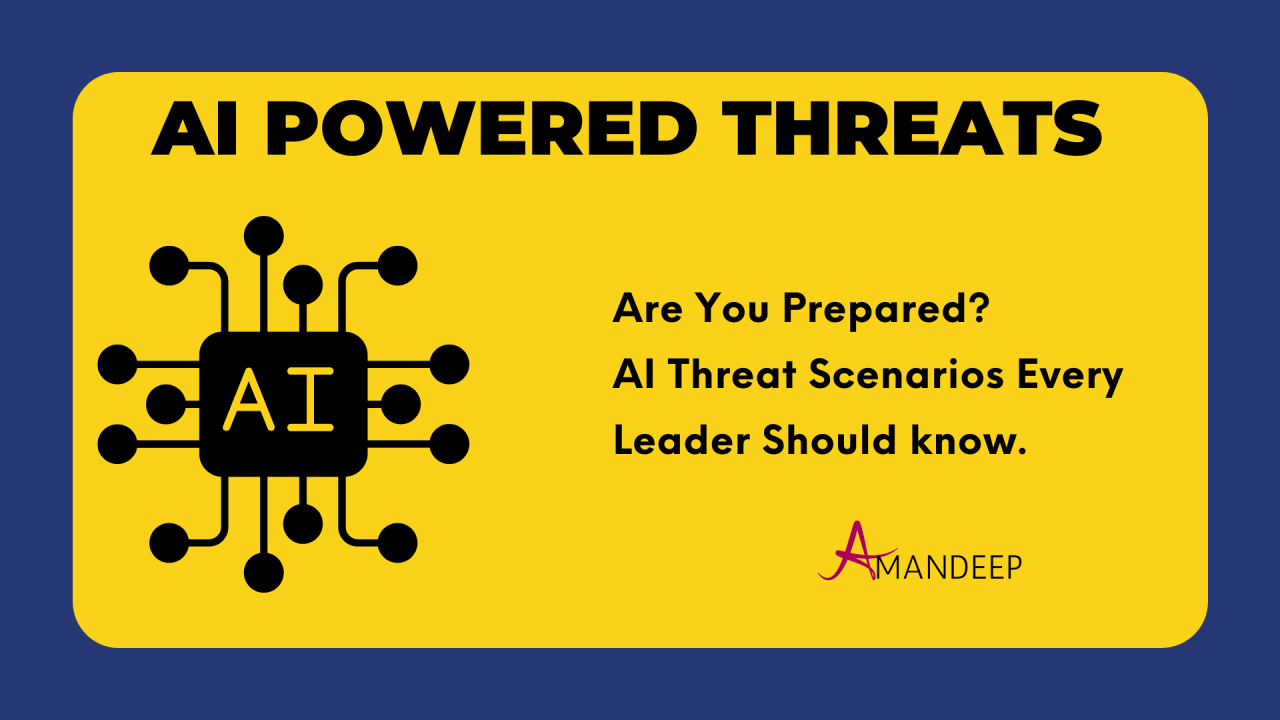 AI POWERED THREATS

AI

Are You Prepared?
AI Threat Scenarios Every Leader Should know.

AMANDEEP